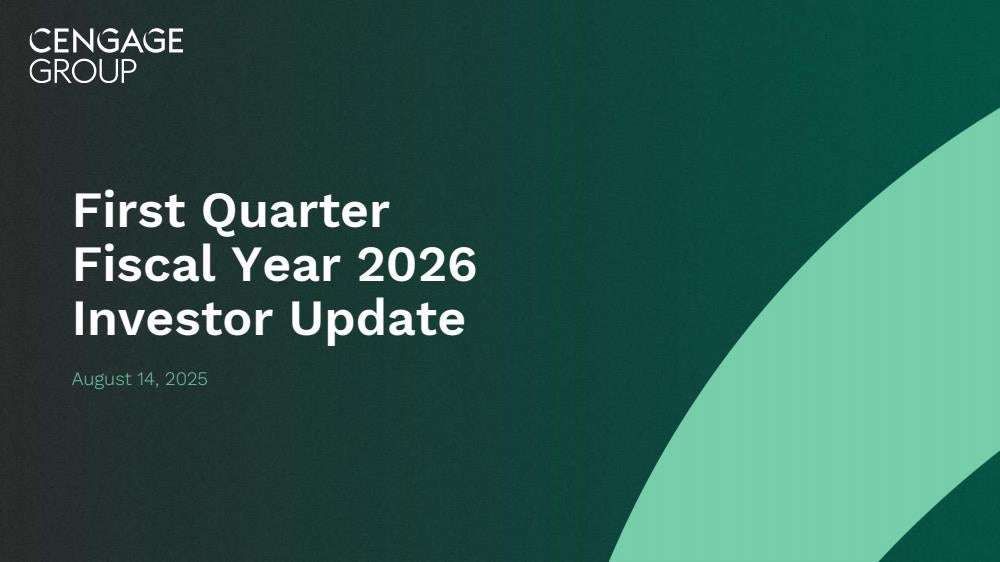 CENGAGE GROUP

First Quarter Fiscal Year 2026 Investor Update

August 14, 2025